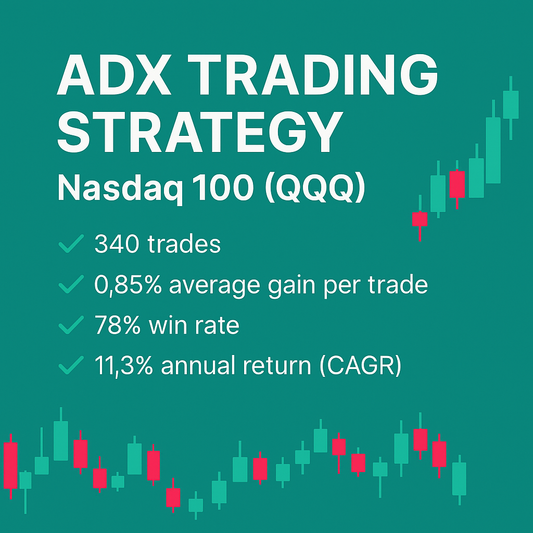 ADX TRADING STRATEGY

Nasdaq 100 (QQQ)

✓ 340 trades
✓ 0,85% average gain per trade
✓ 78% win rate
✓ 11,3% annual return (CAGR)